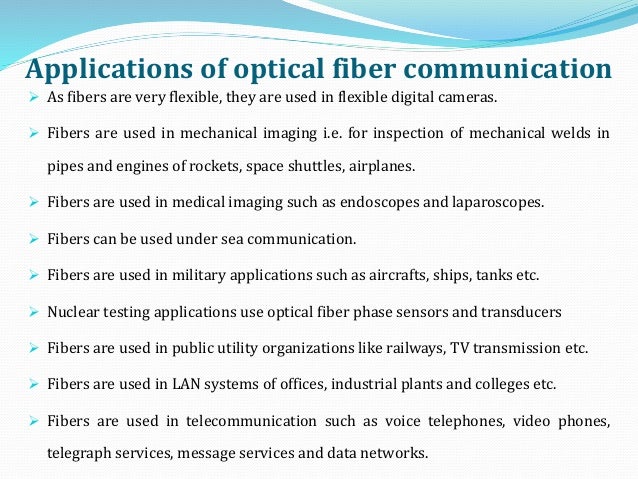 Applications of optical fiber communication

➢ As fibers are very flexible, they are used in flexible digital cameras.

➢ Fibers are used in mechanical imaging i.e. for inspection of mechanical welds in pipes and engines of rockets, space shuttles, airplanes.

➢ Fibers are used in medical imaging such as endoscopes and laparoscopes.

➢ Fibers can be used under sea communication.

➢ Fibers are used in military applications such as aircrafts, ships, tanks etc.

➢ Nuclear testing applications use optical fiber phase sensors and transducers

➢ Fibers are used in public utility organizations like railways, TV transmission etc.

➢ Fibers are used in LAN systems of offices, industrial plants and colleges etc.

➢ Fibers are used in telecommunication such as voice telephones, video phones, telegraph services, message services and data networks.